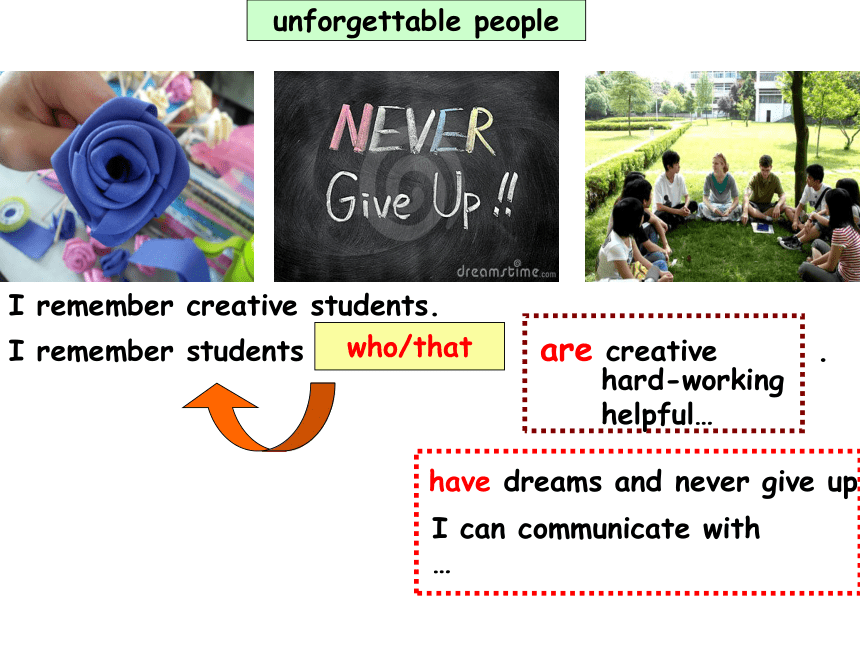 unforgettable people

NEVER Give Up !!

dreamstime.com

I remember creative students.

I remember students who/that are creative hard-working helpful… .

have dreams and never give up

I can communicate with

…